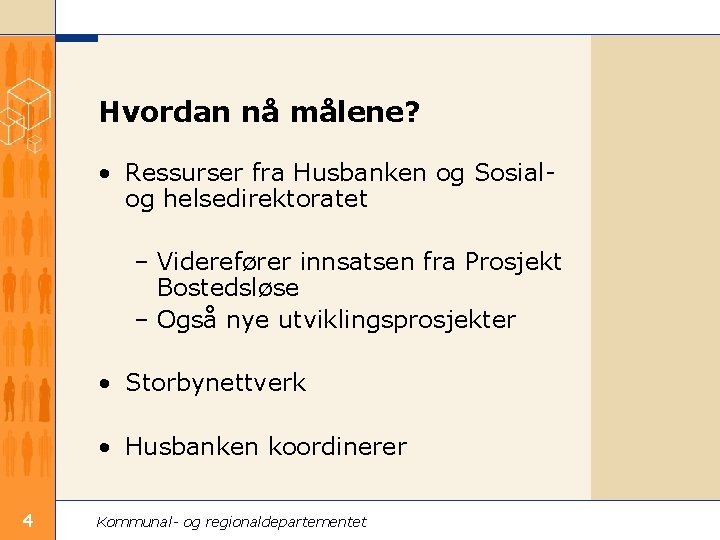 Hvordan nå målene?

• Ressurser fra Husbanken og Sosial- og helsedirektoratet

– Viderefører innsatsen fra Prosjekt Bostedsløse
– Også nye utviklingsprosjekter

• Storbynettverk

• Husbanken koordinerer

4

Kommunal- og regionaldepartementet